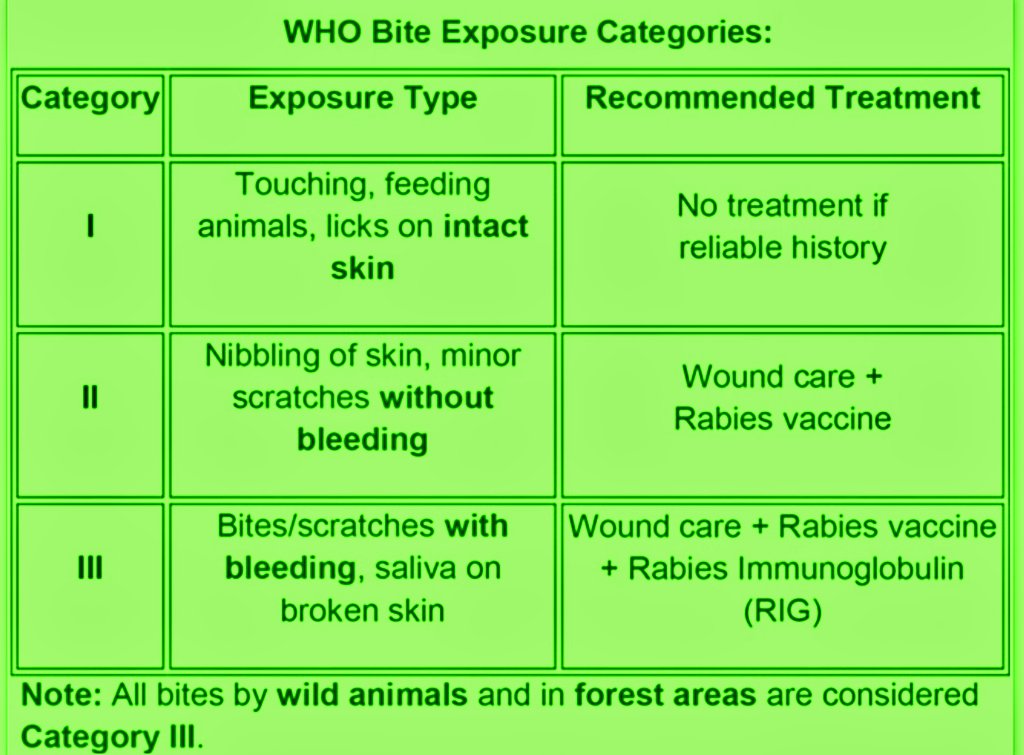 WHO Bite Exposure Categories:

| Category | Exposure Type | Recommended Treatment |
|---|---|---|
| I | Touching, feeding animals, licks on intact skin | No treatment if reliable history |
| II | Nibbling of skin, minor scratches without bleeding | Wound care + Rabies vaccine |
| III | Bites/scratches with bleeding, saliva on broken skin | Wound care + Rabies vaccine + Rabies Immunoglobulin (RIG) |

Note: All bites by wild animals and in forest areas are considered Category III.